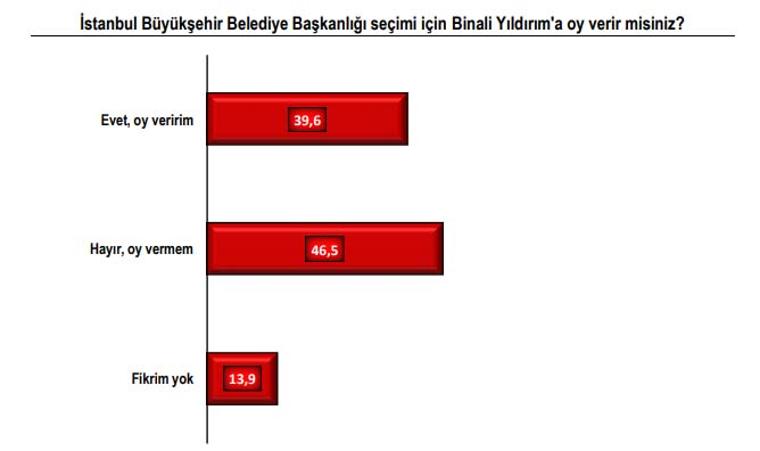 İstanbul Büyükşehir Belediye Başkanlığı seçimi için Binali Yıldırım'a oy verir misiniz?

Evet, oy veririm
39,6

Hayır, oy vermem
46,5

Fikrim yok
13,9